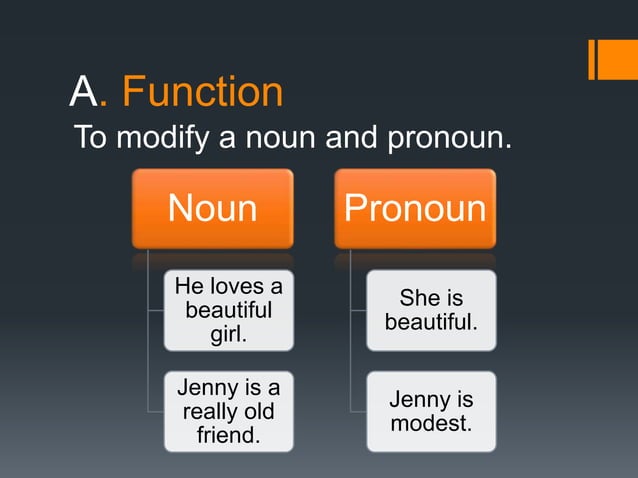 A. Function
To modify a noun and pronoun.

Noun

He loves a beautiful girl.

Jenny is a really old friend.

Pronoun

She is beautiful.

Jenny is modest.